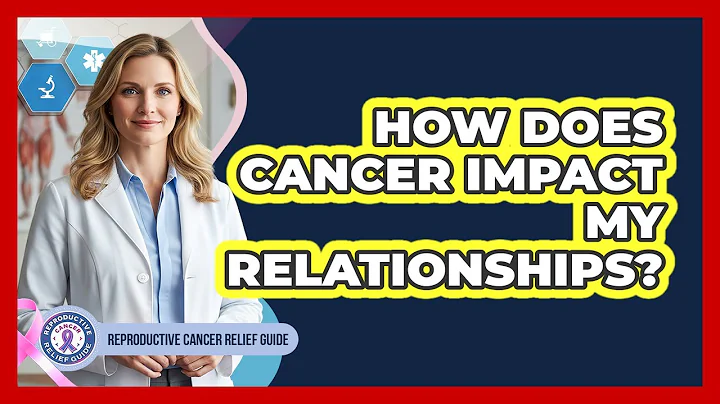 HOW DOES CANCER IMPACT MY RELATIONSHIPS?

REPRODUCTIVE CANCER RELIEF GUIDE

REPRODUCTIVE CANCER RELIEF GUIDE